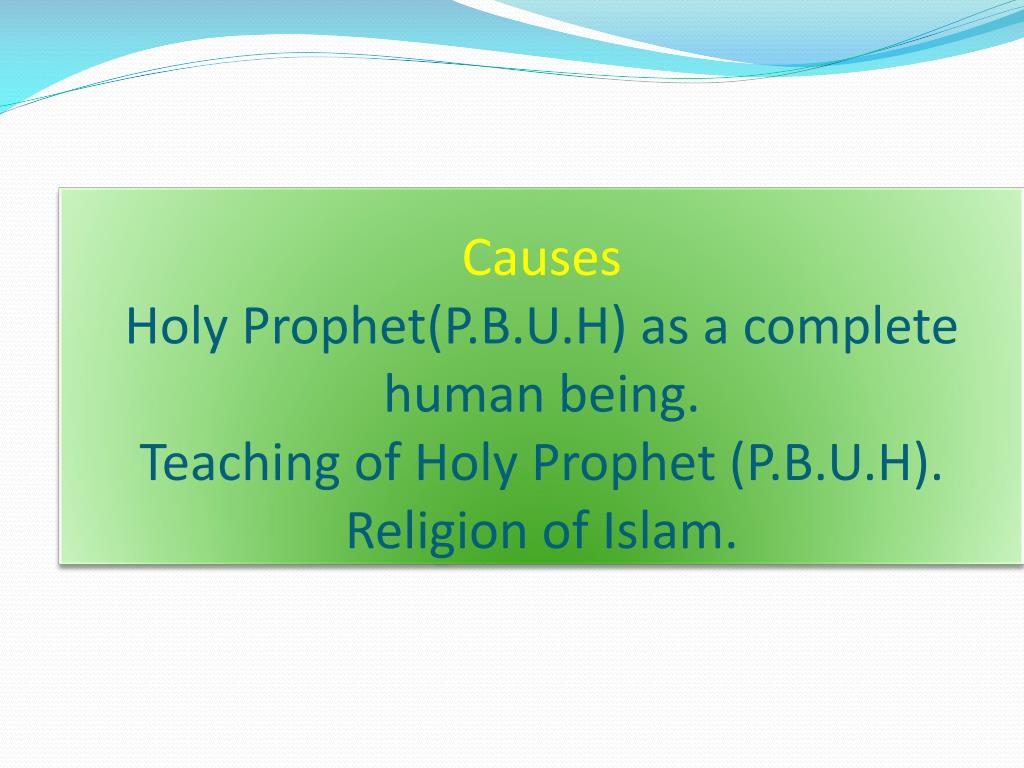 Causes
Holy Prophet(P.B.U.H) as a complete human being.
Teaching of Holy Prophet (P.B.U.H).
Religion of Islam.